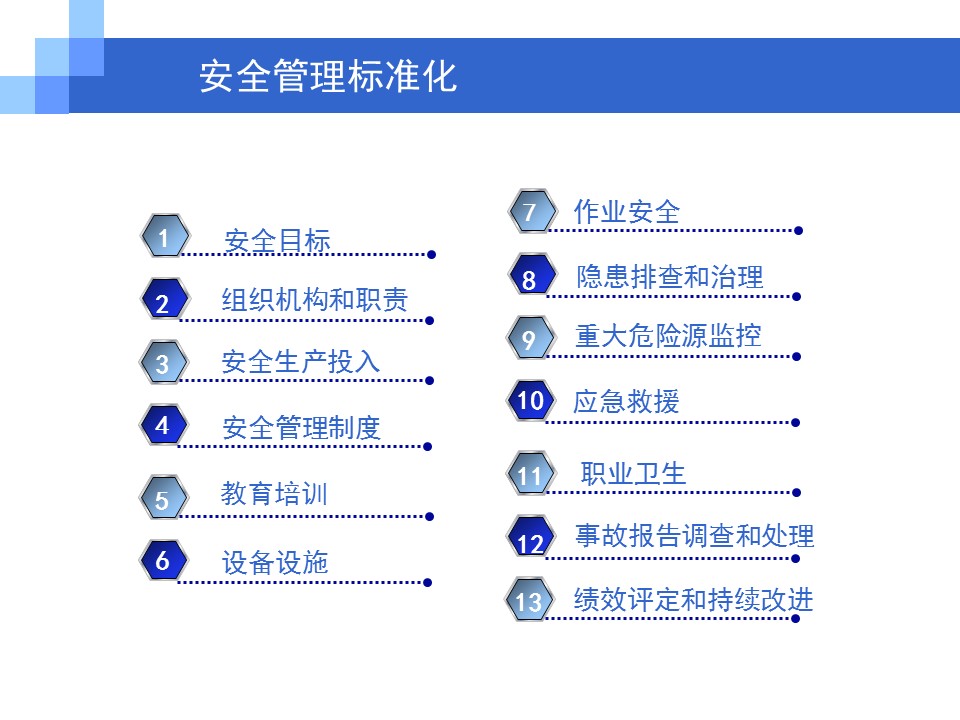 安全管理标准化

1 安全目标
2 组织机构和职责
3 安全生产投入
4 安全管理制度
5 教育培训
6 设备设施

7 作业安全
8 隐患排查和治理
9 重大危险源监控
10 应急救援
11 职业卫生
12 事故报告调查和处理
13 绩效评定和持续改进